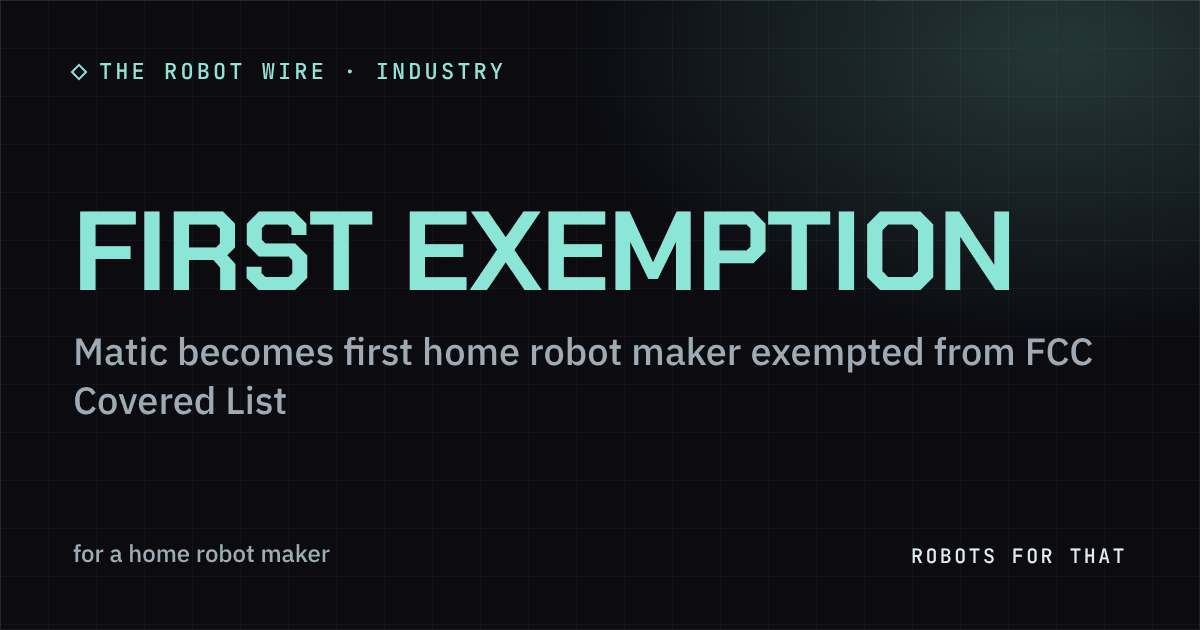 ◇ THE ROBOT WIRE · INDUSTRY

FIRST EXEMPTION

Matic becomes first home robot maker exempted from FCC Covered List

for a home robot maker

ROBOTS FOR THAT